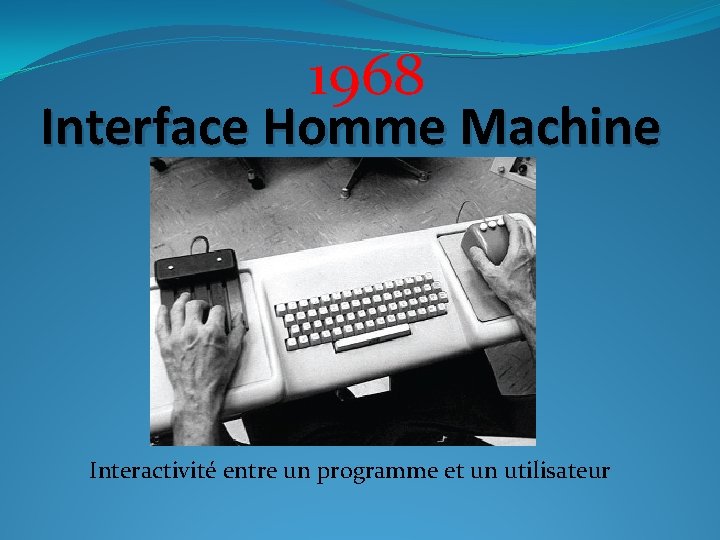 1968
Interface Homme Machine

Interactivité entre un programme et un utilisateur